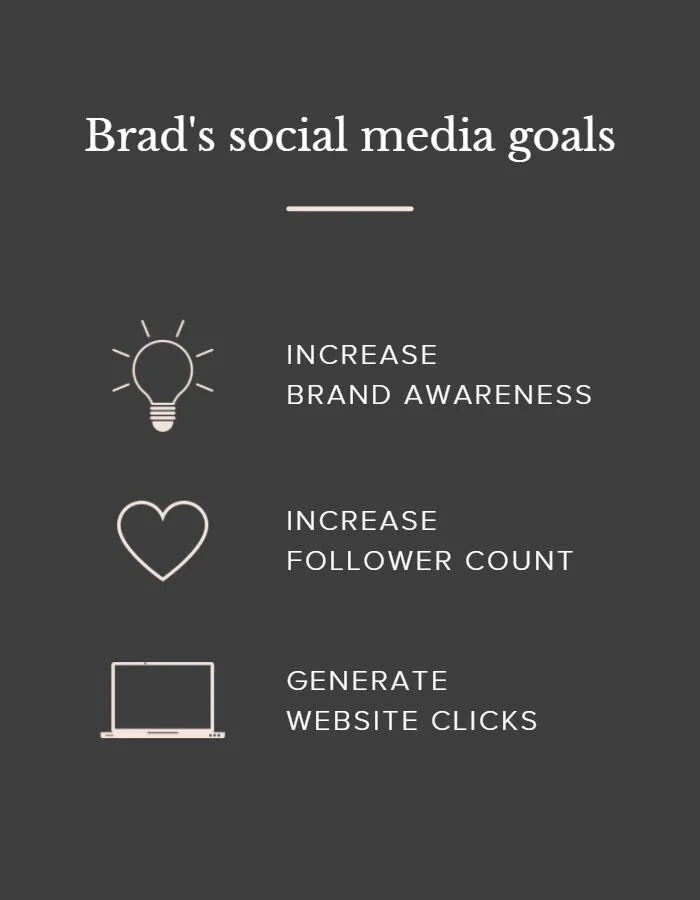 Brad's social media goals

INCREASE
BRAND AWARENESS

INCREASE
FOLLOWER COUNT

GENERATE
WEBSITE CLICKS